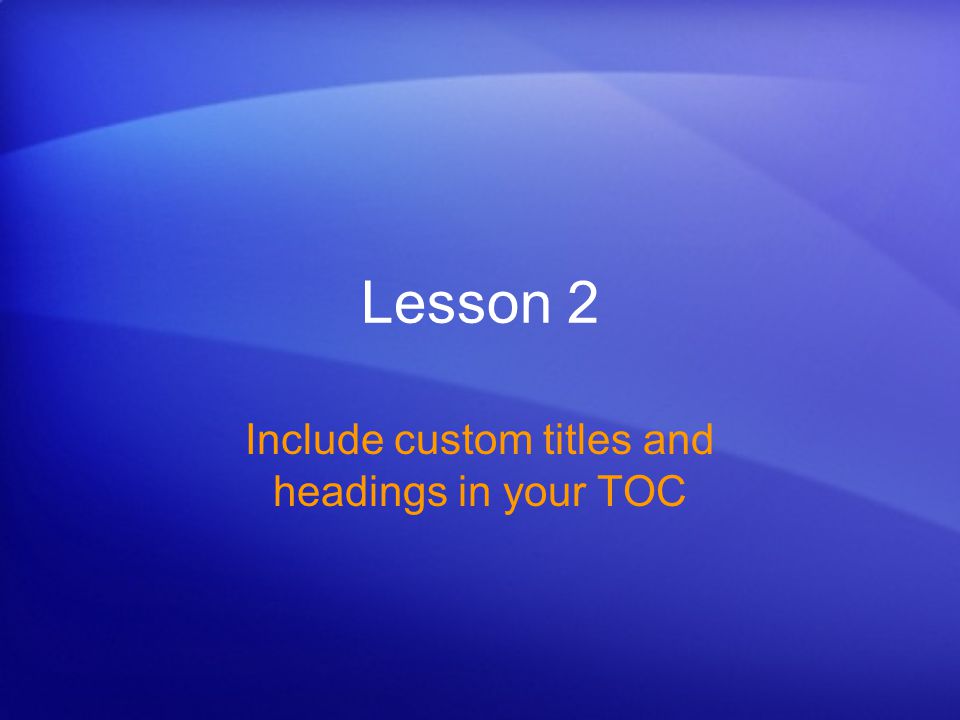 Lesson 2

Include custom titles and headings in your TOC